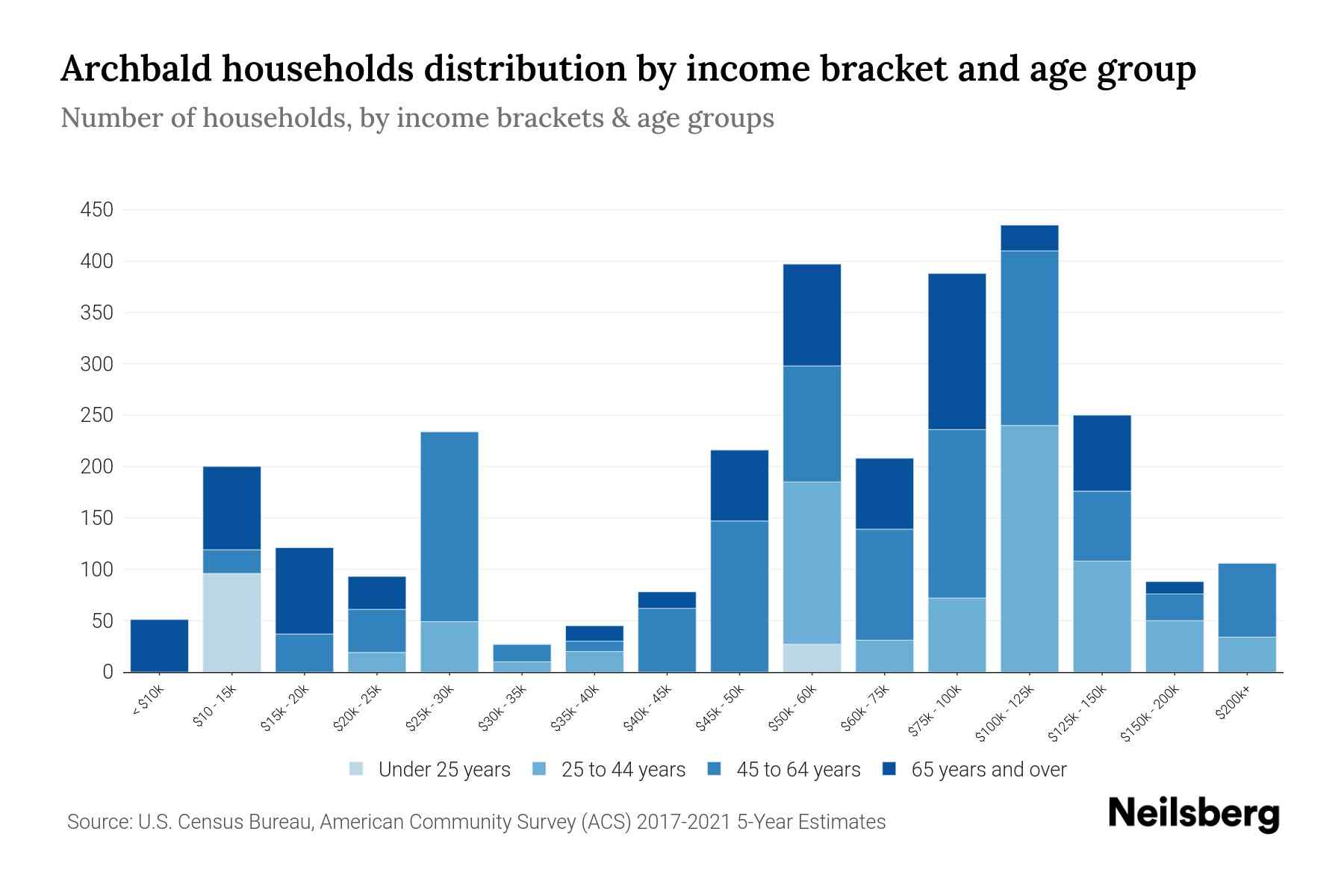 Archbald households distribution by income bracket and age group

Number of households, by income brackets & age groups

450
400
350
300
250
200
150
100
50
0

< $10k
$10 - 15k
$15k - 20k
$20k - 25k
$25k - 30k
$30k - 35k
$35k - 40k
$40k - 45k
$45k - 50k
$50k - 60k
$60k - 75k
$75k - 100k
$100k - 125k
$125k - 150k
$150k - 200k
$200k+

Under 25 years
25 to 44 years
45 to 64 years
65 years and over

Source: U.S. Census Bureau, American Community Survey (ACS) 2017-2021 5-Year Estimates

Neilsberg